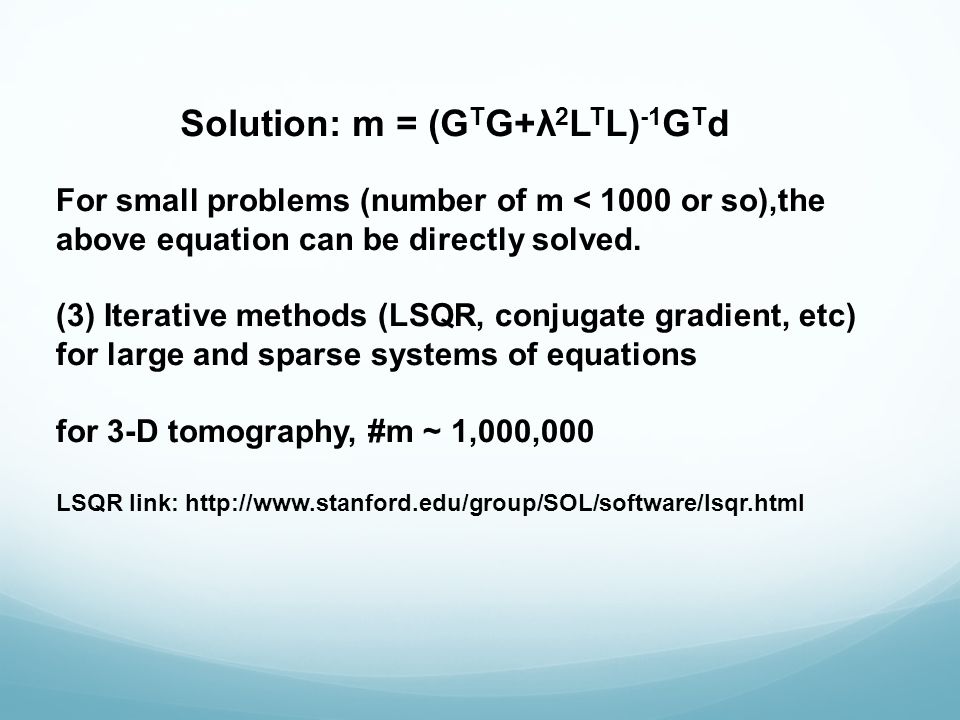 Solution: $m = (G^TG+\lambda^2L^TL)^{-1}G^Td$

For small problems (number of m < 1000 or so),the above equation can be directly solved.

(3) Iterative methods (LSQR, conjugate gradient, etc) for large and sparse systems of equations

for 3-D tomography, #m ~ 1,000,000

LSQR link: http://www.stanford.edu/group/SOL/software/lsqr.html